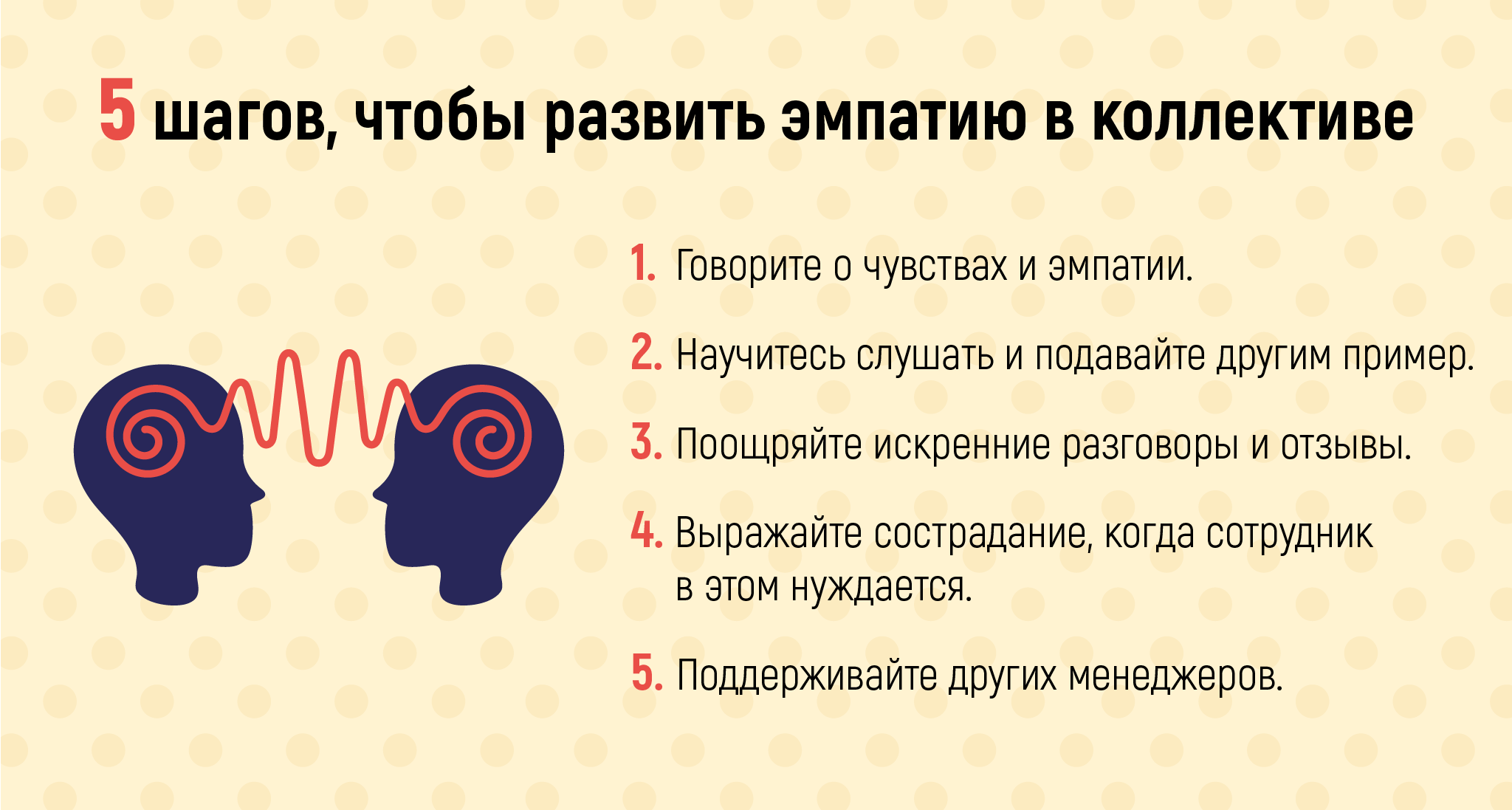 5 шагов, чтобы развить эмпатию в коллективе

1. Говорите о чувствах и эмпатии.

2. Научитесь слушать и подавайте другим пример.

3. Поощряйте искренние разговоры и отзывы.

4. Выражайте сострадание, когда сотрудник в этом нуждается.

5. Поддерживайте других менеджеров.